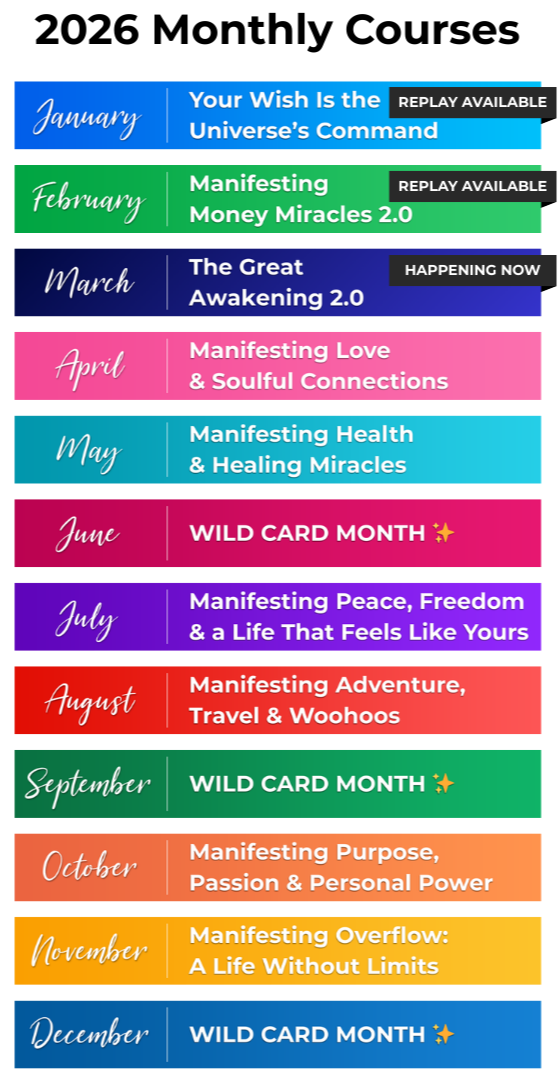 2026 Monthly Courses

January
Your Wish Is the Universe's Command
REPLAY AVAILABLE

February
Manifesting Money Miracles 2.0
REPLAY AVAILABLE

March
The Great Awakening 2.0
HAPPENING NOW

April
Manifesting Love & Soulful Connections

May
Manifesting Health & Healing Miracles

June
WILD CARD MONTH ✨

July
Manifesting Peace, Freedom & a Life That Feels Like Yours

August
Manifesting Adventure, Travel & Woohoos

September
WILD CARD MONTH ✨

October
Manifesting Purpose, Passion & Personal Power

November
Manifesting Overflow: A Life Without Limits

December
WILD CARD MONTH ✨